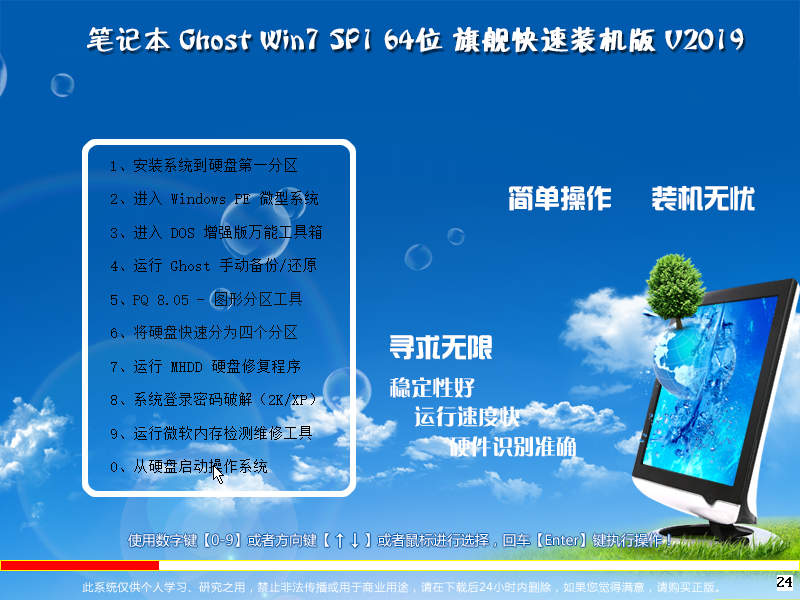 笔记本 Ghost Win7 SP1 64位 旗舰快速装机版 V2019

1、安装系统到硬盘第一分区
2、进入 Windows PE 微型系统
3、进入 DOS 增强版万能工具箱
4、运行 Ghost 手动备份/还原
5、PQ 8.05 - 图形分区工具
6、将硬盘快速分为四个分区
7、运行 MHDD 硬盘修复程序
8、系统登录密码破解（2K/XP）
9、运行微软内存检测维修工具
0、从硬盘启动操作系统

简单操作　装机无忧

寻求无限
稳定性好
运行速度快
硬件识别准确

使用数字键【0-9】或者方向键【↑↓】或者鼠标进行选择，回车【Enter】键执行操作！

此系统仅供个人学习、研究之用，禁止非法传播或用于商业用途，请在下载后24小时内删除，如果您觉得满意，请购买正版。

24